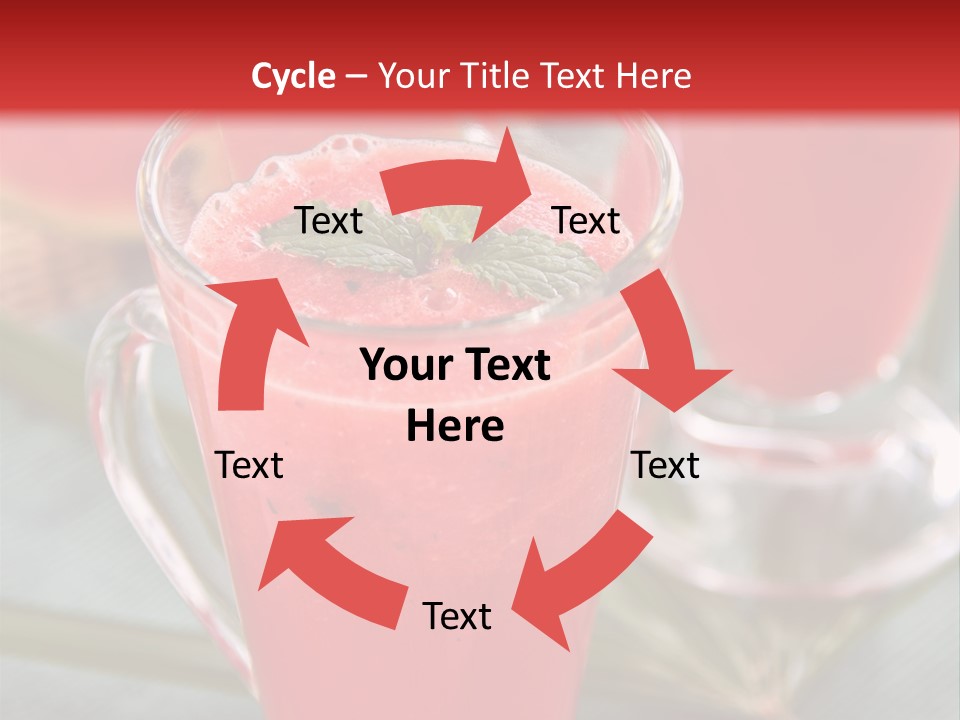 Cycle – Your Title Text Here

Text

Text

Your Text Here

Text

Text

Text